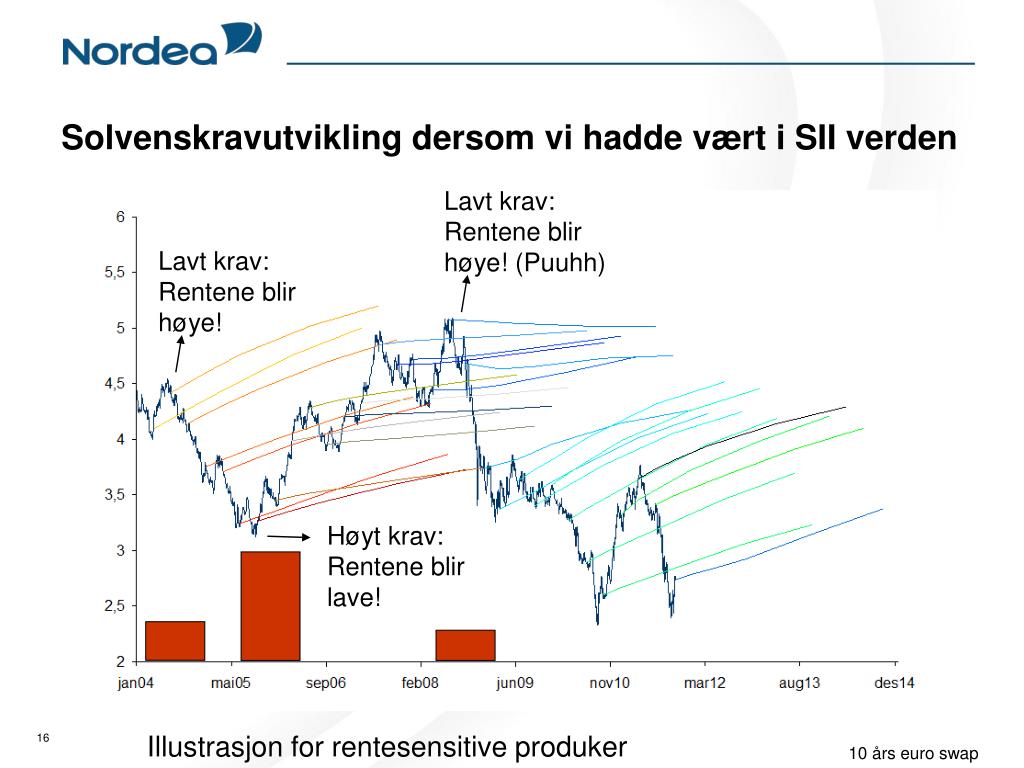 Nordea

Solvenskravutvikling dersom vi hadde vært i SII verden

Lavt krav: Rentene blir høye!

Lavt krav: Rentene blir høye! (Puuhh)

Høyt krav: Rentene blir lave!

6
5,5
5
4,5
4
3,5
3
2,5
2

jan04 mai05 sep06 feb08 jun09 nov10 mar12 aug13 des14

16

Illustrasjon for rentesensitive produker

10 års euro swap